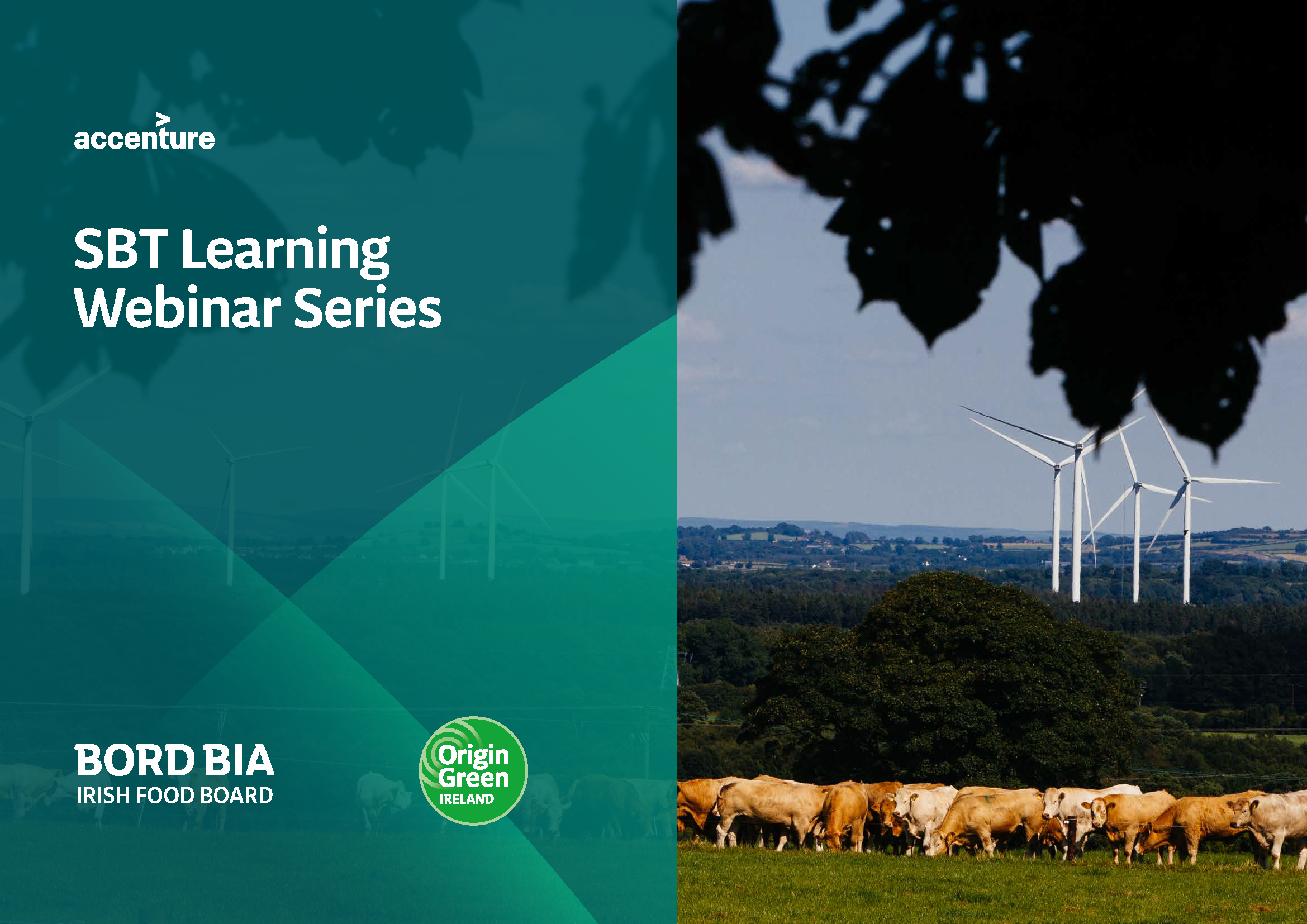 accenture

SBT Learning Webinar Series

BORD BIA
IRISH FOOD BOARD

Origin Green
IRELAND